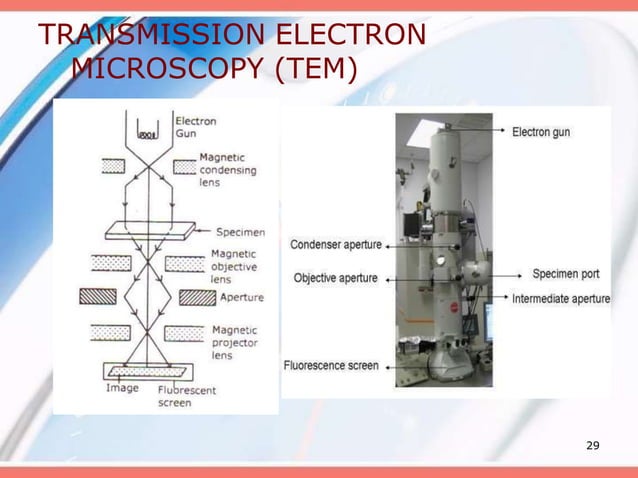 TRANSMISSION ELECTRON MICROSCOPY (TEM)

Electron Gun

Magnetic condensing lens

Specimen

Magnetic objective lens

Aperture

Magnetic projector lens

Image

Fluorescent screen

Electron gun

Condenser aperture

Objective aperture

Specimen port

Intermediate aperture

Fluorescence screen

29